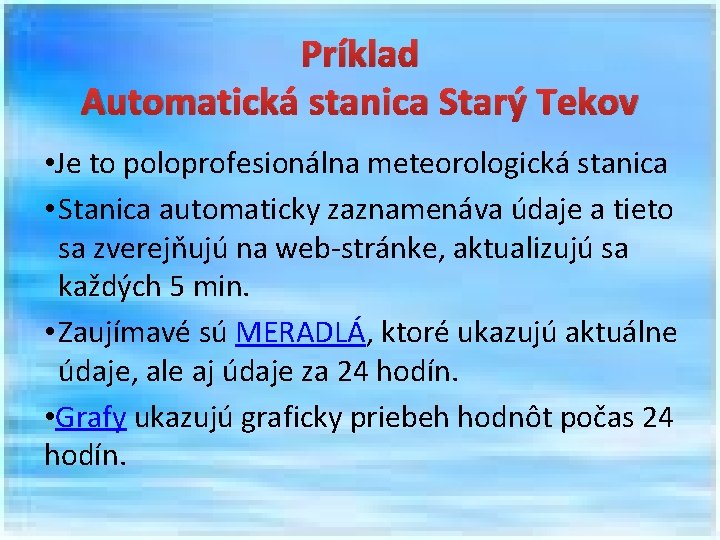 Príklad
Automatická stanica Starý Tekov

•Je to poloprofesionálna meteorologická stanica

•Stanica automaticky zaznamenáva údaje a tieto sa zverejňujú na web-stránke, aktualizujú sa každých 5 min.

•Zaujímavé sú MERADLÁ, ktoré ukazujú aktuálne údaje, ale aj údaje za 24 hodín.

•Grafy ukazujú graficky priebeh hodnôt počas 24 hodín.